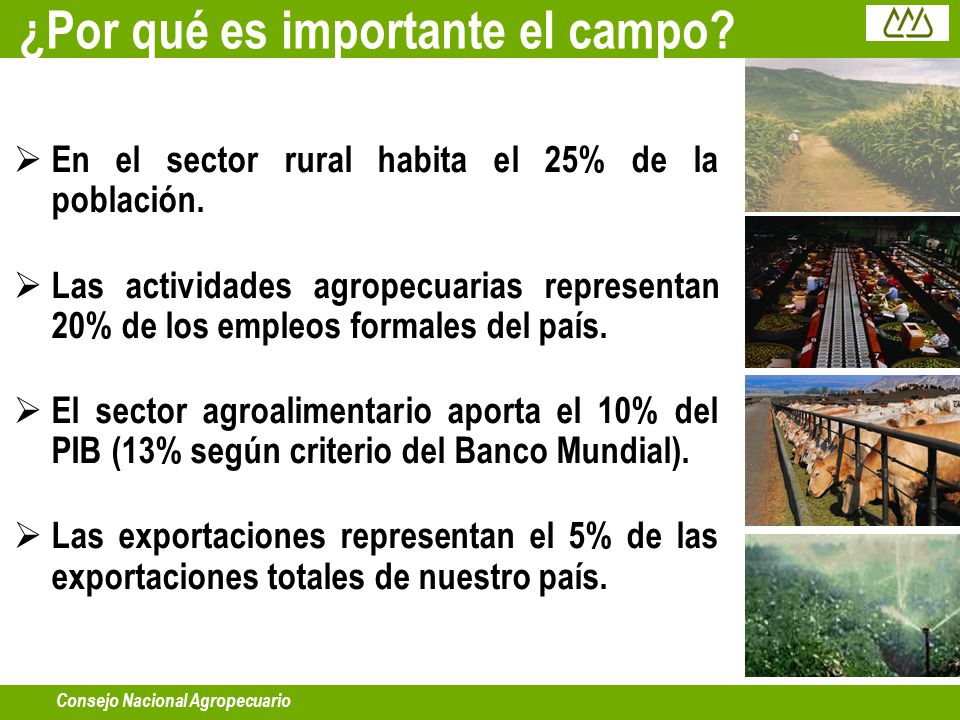 ¿Por qué es importante el campo?

➢ En el sector rural habita el 25% de la población.

➢ Las actividades agropecuarias representan 20% de los empleos formales del país.

➢ El sector agroalimentario aporta el 10% del PIB (13% según criterio del Banco Mundial).

➢ Las exportaciones representan el 5% de las exportaciones totales de nuestro país.

Consejo Nacional Agropecuario